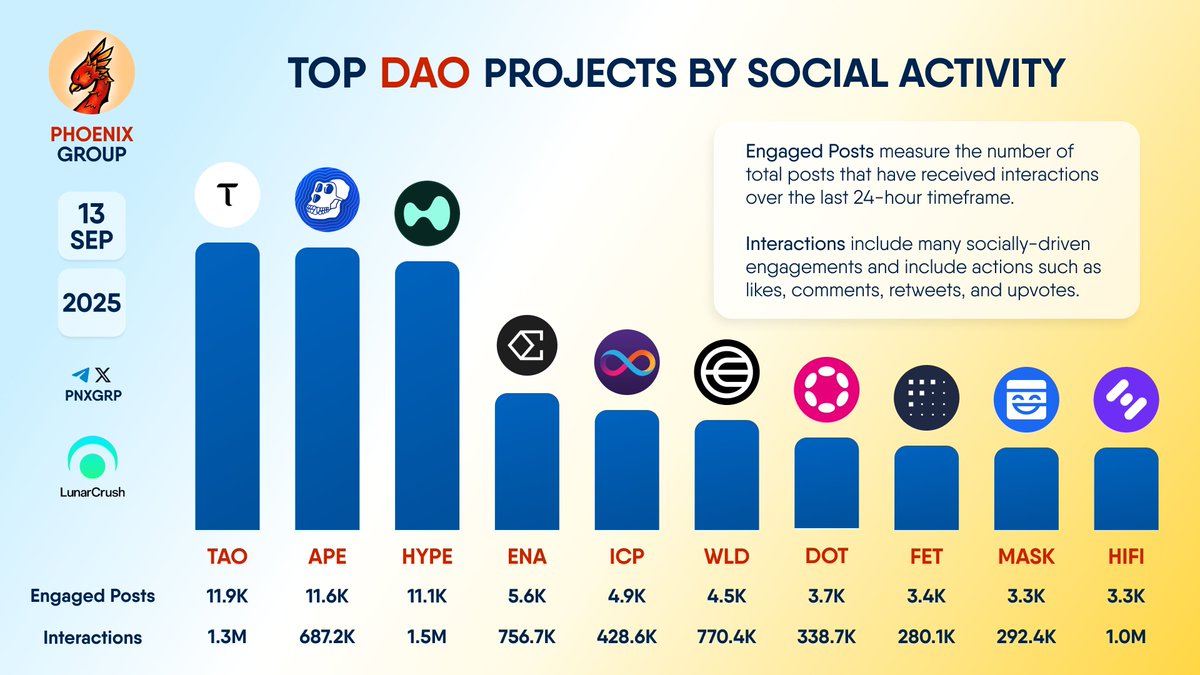 PHOENIX GROUP

13 SEP

2025

PNXGRP

LunarCrush

TOP DAO PROJECTS BY SOCIAL ACTIVITY

Engaged Posts measure the number of total posts that have received interactions over the last 24-hour timeframe.

Interactions include many socially-driven engagements and include actions such as likes, comments, retweets, and upvotes.

| | TAO | APE | HYPE | ENA | ICP | WLD | DOT | FET | MASK | HIFI |
|---|---|---|---|---|---|---|---|---|---|---|
| Engaged Posts | 11.9K | 11.6K | 11.1K | 5.6K | 4.9K | 4.5K | 3.7K | 3.4K | 3.3K | 3.3K |
| Interactions | 1.3M | 687.2K | 1.5M | 756.7K | 428.6K | 770.4K | 338.7K | 280.1K | 292.4K | 1.0M |